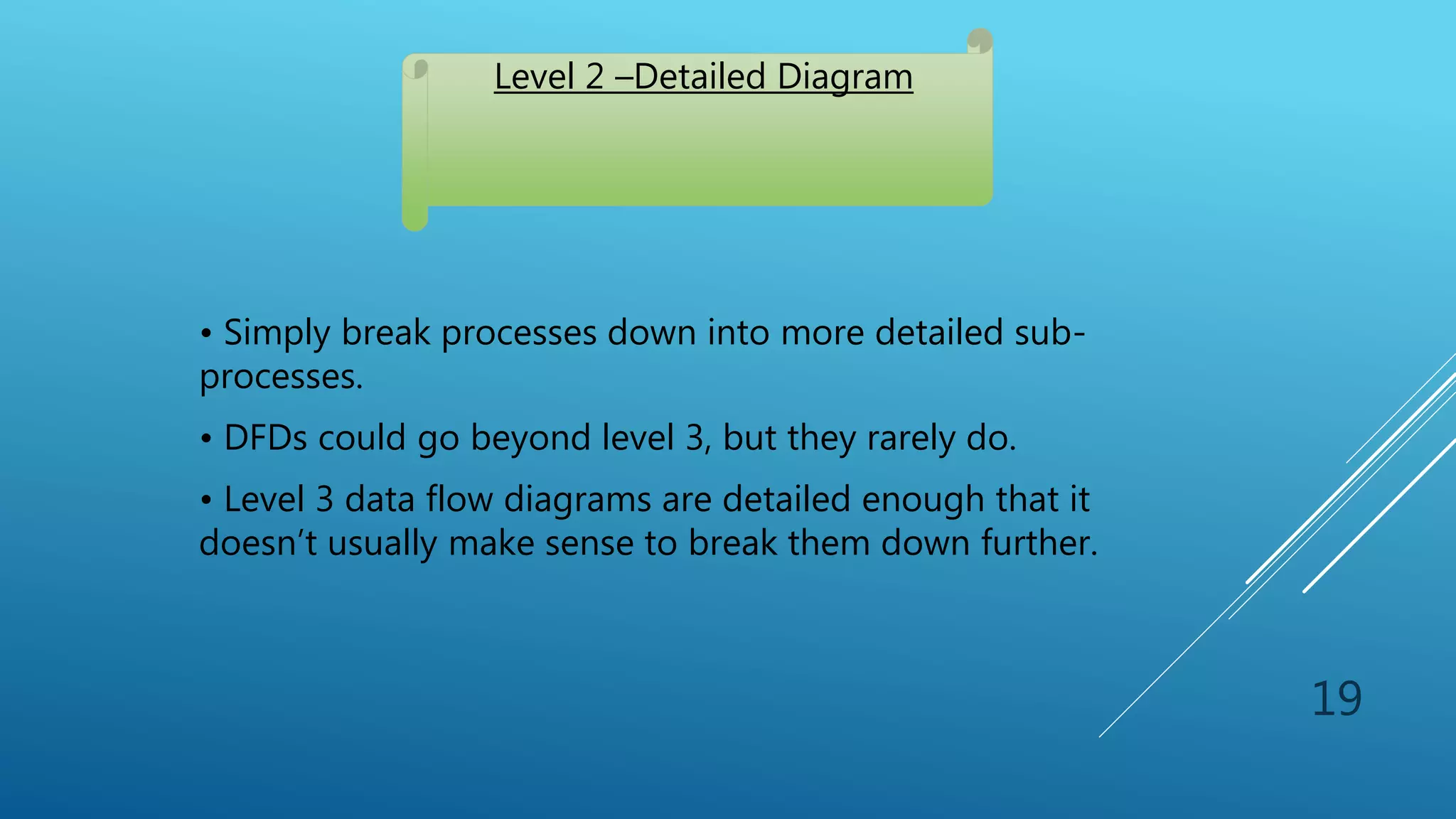 Level 2 –Detailed Diagram

• Simply break processes down into more detailed sub-processes.

• DFDs could go beyond level 3, but they rarely do.

• Level 3 data flow diagrams are detailed enough that it doesn’t usually make sense to break them down further.

19